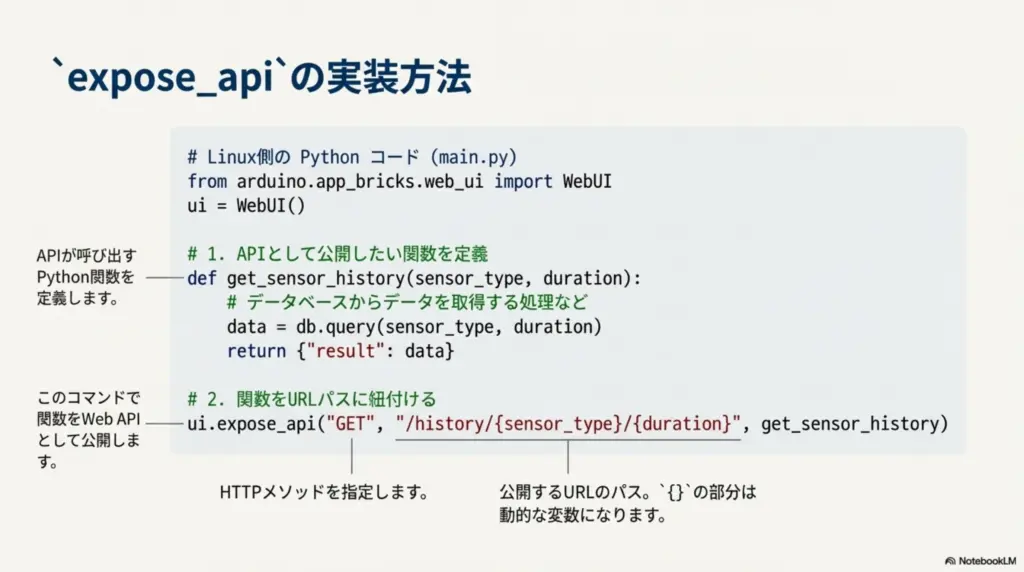 `expose_api`の実装方法

# Linux側の Python コード (main.py)
from arduino.app_bricks.web_ui import WebUI
ui = WebUI()

# 1. APIとして公開したい関数を定義
def get_sensor_history(sensor_type, duration):
    # データベースからデータを取得する処理など
    data = db.query(sensor_type, duration)
    return {"result": data}

# 2. 関数をURLパスに紐付ける
ui.expose_api("GET", "/history/{sensor_type}/{duration}", get_sensor_history)

APIが呼び出すPython関数を定義します。

このコマンドで関数をWeb APIとして公開します。

HTTPメソッドを指定します。

公開するURLのパス。`{}`の部分は動的な変数になります。

NotebookLM